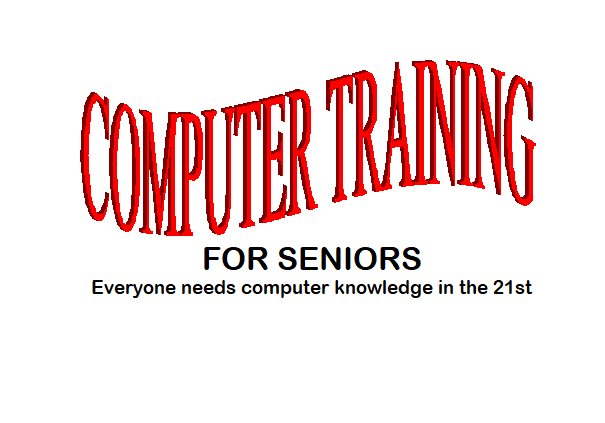 COMPUTER TRAINING

FOR SENIORS

Everyone needs computer knowledge in the 21st